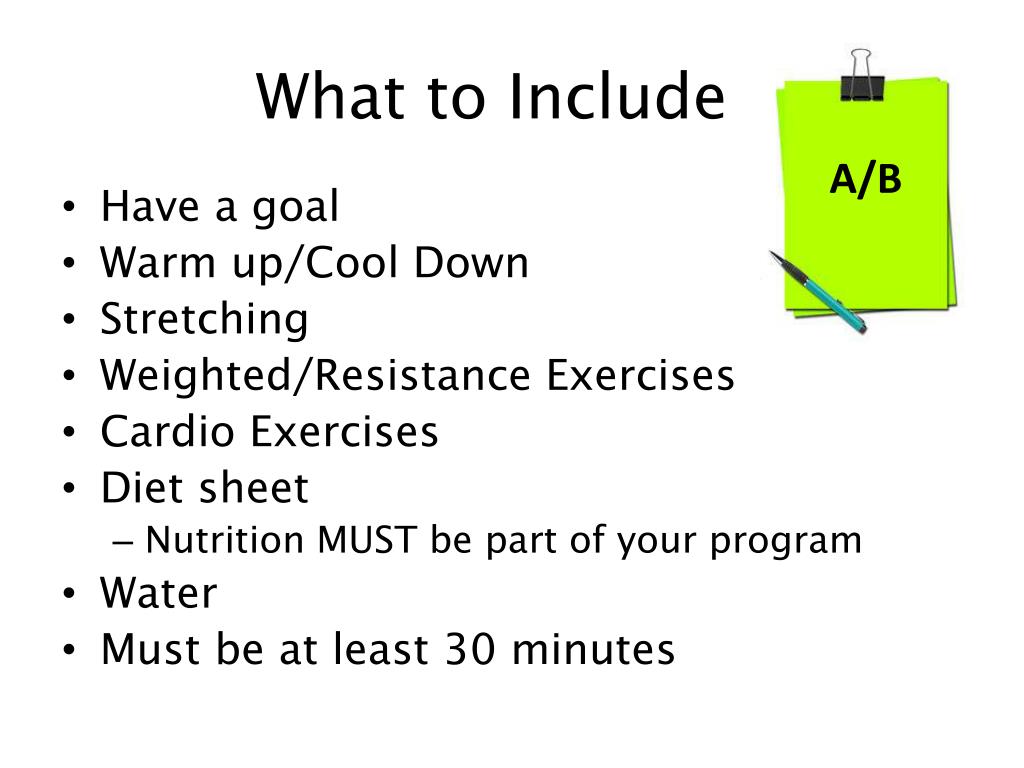 What to Include

A/B

• Have a goal
• Warm up/Cool Down
• Stretching
• Weighted/Resistance Exercises
• Cardio Exercises
• Diet sheet
– Nutrition MUST be part of your program
• Water
• Must be at least 30 minutes